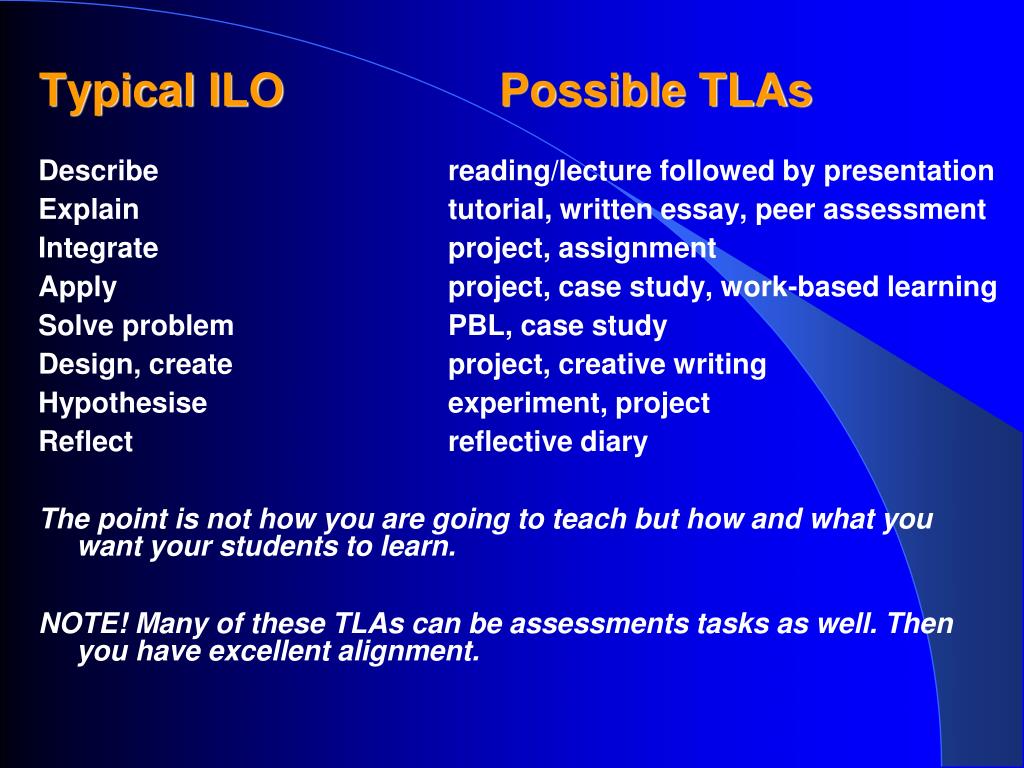 | Typical ILO | Possible TLAs |
|---|---|
| Describe | reading/lecture followed by presentation |
| Explain | tutorial, written essay, peer assessment |
| Integrate | project, assignment |
| Apply | project, case study, work-based learning |
| Solve problem | PBL, case study |
| Design, create | project, creative writing |
| Hypothesise | experiment, project |
| Reflect | reflective diary |

The point is not how you are going to teach but how and what you want your students to learn.

NOTE! Many of these TLAs can be assessments tasks as well. Then you have excellent alignment.